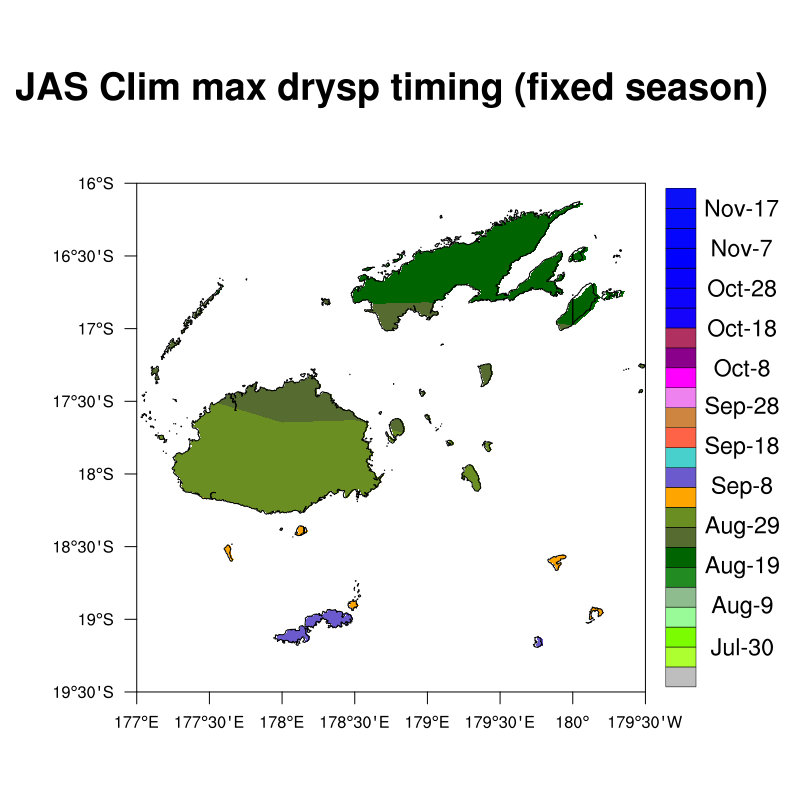 JAS Clim max drysp timing (fixed season)

16°S
16°30'S
17°S
17°30'S
18°S
18°30'S
19°S
19°30'S

177°E 177°30'E 178°E 178°30'E 179°E 179°30'E 180° 179°30'W

Nov-17
Nov-7
Oct-28
Oct-18
Oct-8
Sep-28
Sep-18
Sep-8
Aug-29
Aug-19
Aug-9
Jul-30